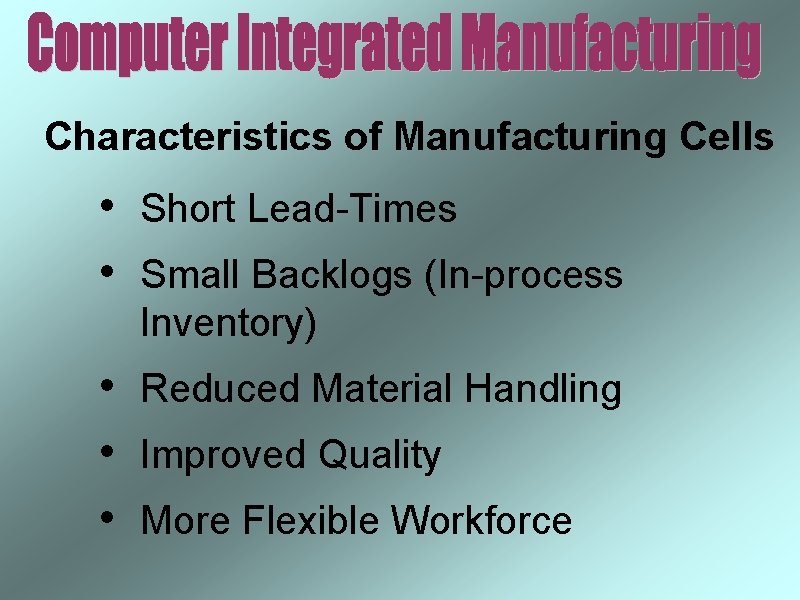 Computer Integrated Manufacturing

Characteristics of Manufacturing Cells

• Short Lead-Times
• Small Backlogs (In-process Inventory)
• Reduced Material Handling
• Improved Quality
• More Flexible Workforce